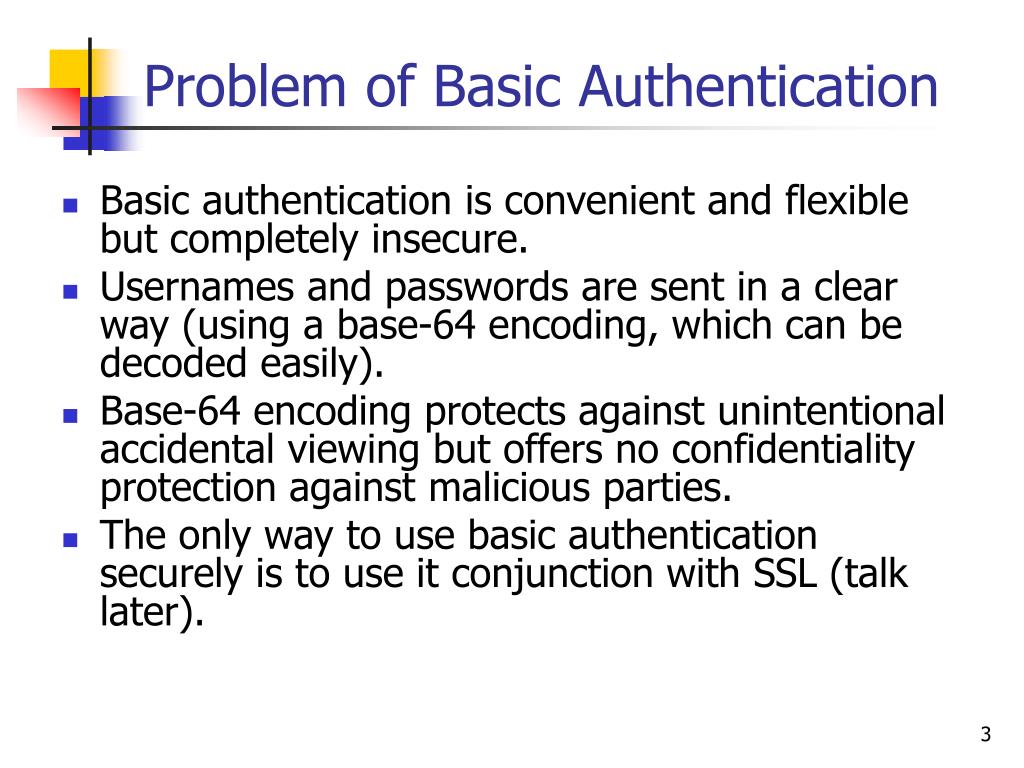 Problem of Basic Authentication

- Basic authentication is convenient and flexible but completely insecure.
- Usernames and passwords are sent in a clear way (using a base-64 encoding, which can be decoded easily).
- Base-64 encoding protects against unintentional accidental viewing but offers no confidentiality protection against malicious parties.
- The only way to use basic authentication securely is to use it conjunction with SSL (talk later).

3